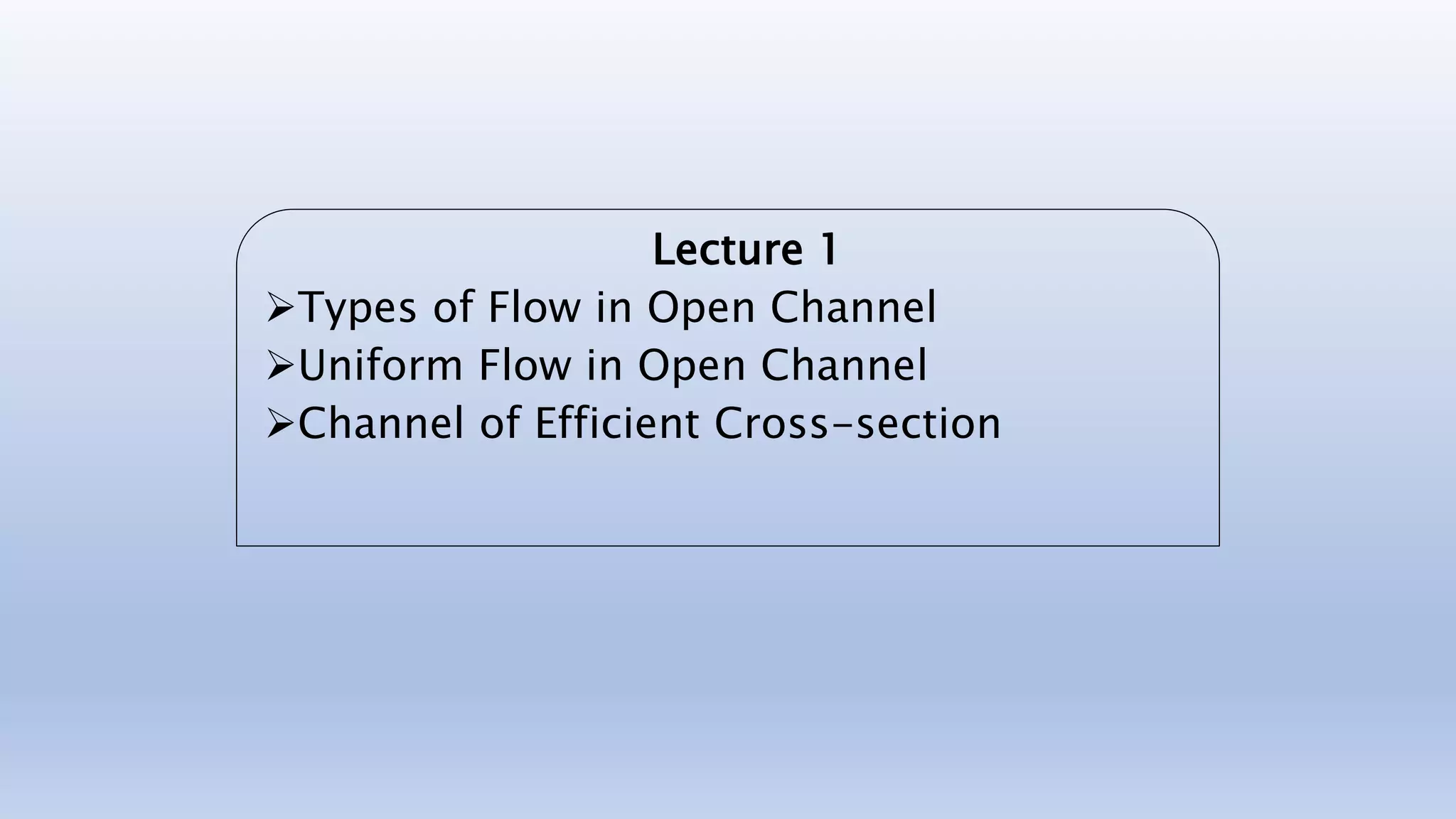 Lecture 1

➢Types of Flow in Open Channel
➢Uniform Flow in Open Channel
➢Channel of Efficient Cross-section